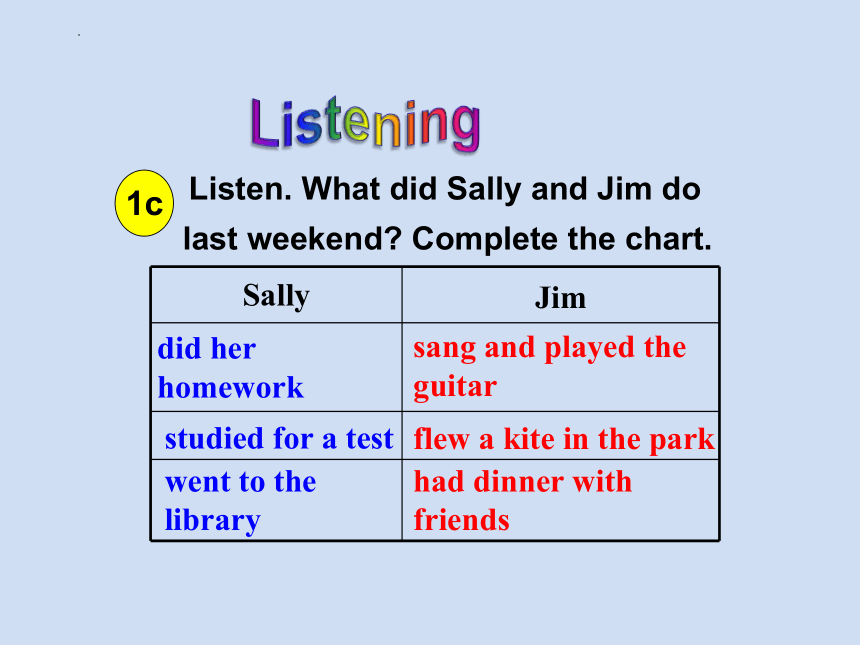 Listening

1c Listen. What did Sally and Jim do last weekend? Complete the chart.

| Sally | Jim |
|---|---|
| did her homework | sang and played the guitar |
| studied for a test | flew a kite in the park |
| went to the library | had dinner with friends |